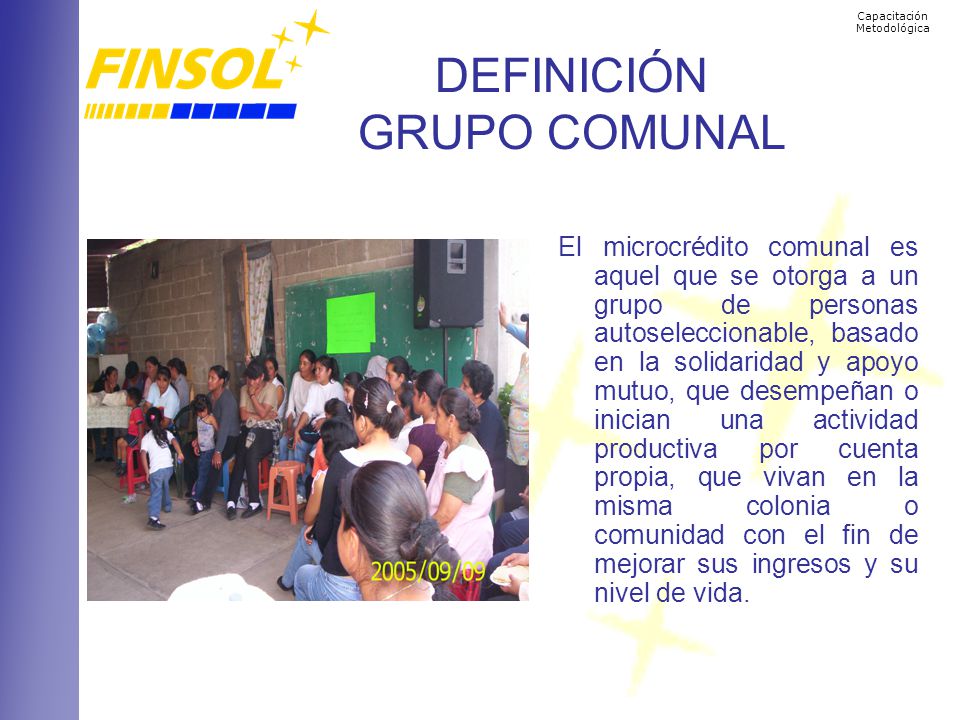 Capacitación Metodológica

FINSOL

DEFINICIÓN
GRUPO COMUNAL

2005/09/09

El microcrédito comunal es aquel que se otorga a un grupo de personas autoseleccionable, basado en la solidaridad y apoyo mutuo, que desempeñan o inician una actividad productiva por cuenta propia, que vivan en la misma colonia o comunidad con el fin de mejorar sus ingresos y su nivel de vida.